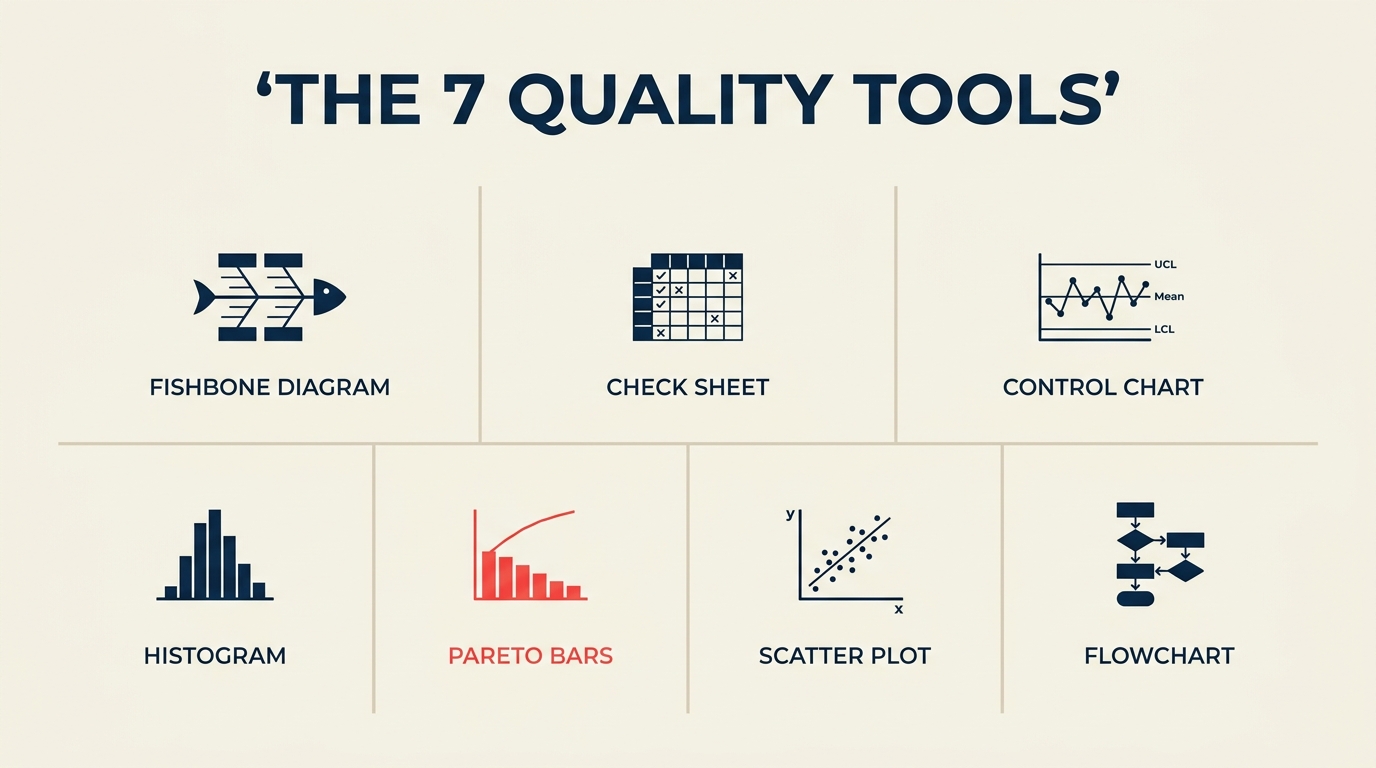 ‘THE 7 QUALITY TOOLS’

FISHBONE DIAGRAM

CHECK SHEET

UCL
Mean
LCL

CONTROL CHART

HISTOGRAM

PARETO BARS

y
x

SCATTER PLOT

FLOWCHART